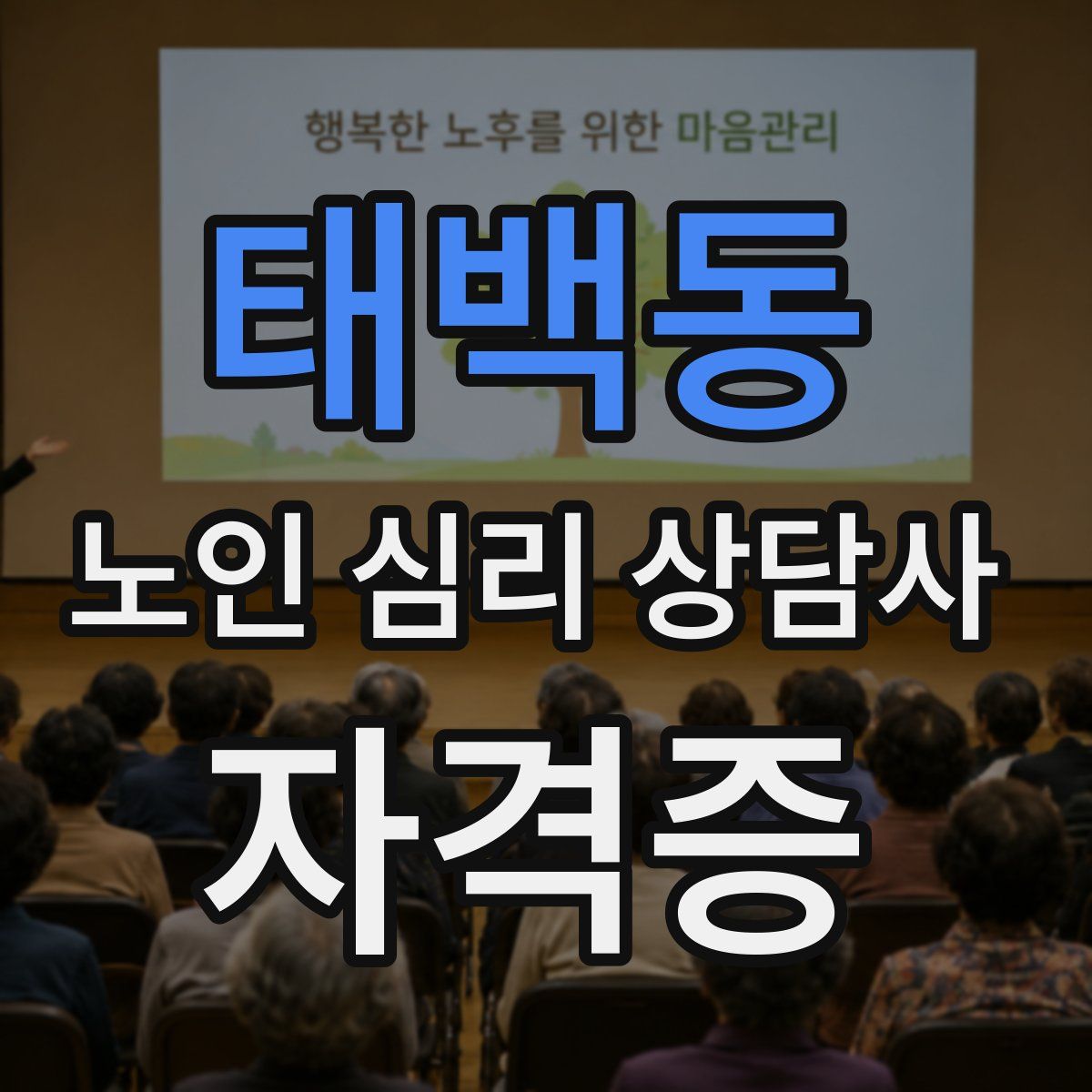 행복한 노후를 위한 마음관리

태백동

노인 심리 상담사

자격증